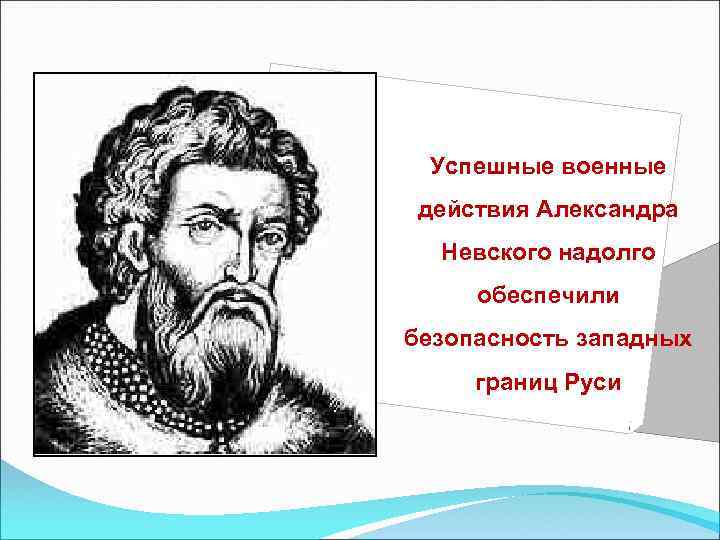 Успешные военные действия Александра Невского надолго обеспечили безопасность западных границ Руси